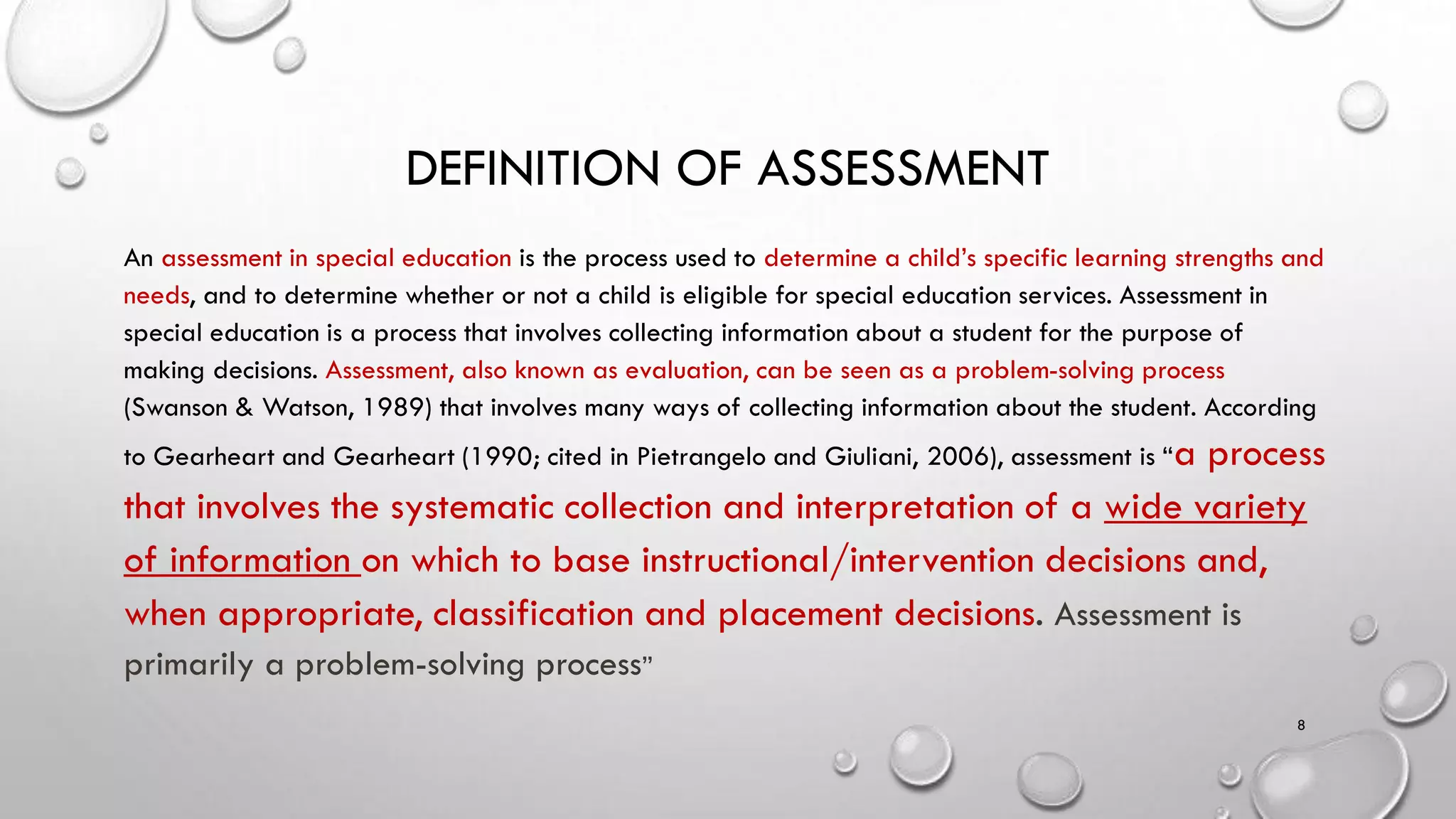 DEFINITION OF ASSESSMENT

An assessment in special education is the process used to determine a child's specific learning strengths and needs, and to determine whether or not a child is eligible for special education services. Assessment in special education is a process that involves collecting information about a student for the purpose of making decisions. Assessment, also known as evaluation, can be seen as a problem-solving process (Swanson & Watson, 1989) that involves many ways of collecting information about the student. According to Gearheart and Gearheart (1990; cited in Pietrangelo and Giuliani, 2006), assessment is "a process that involves the systematic collection and interpretation of a wide variety of information on which to base instructional/intervention decisions and, when appropriate, classification and placement decisions. Assessment is primarily a problem-solving process"

8